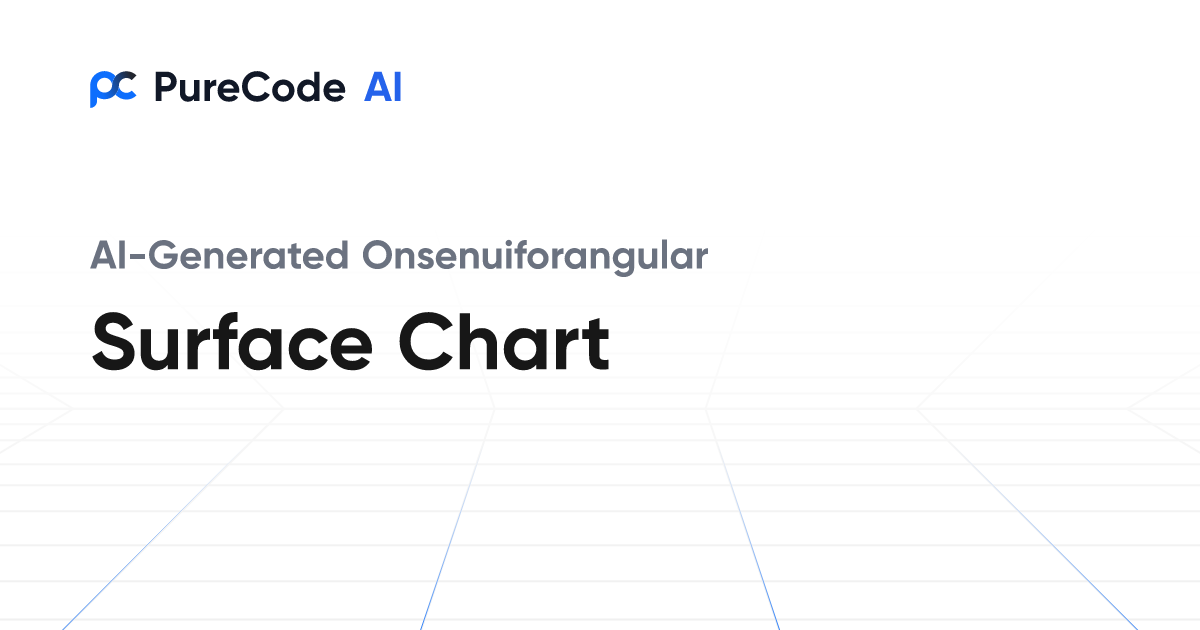 PureCode AI

AI-Generated Onsenuiforangular

Surface Chart